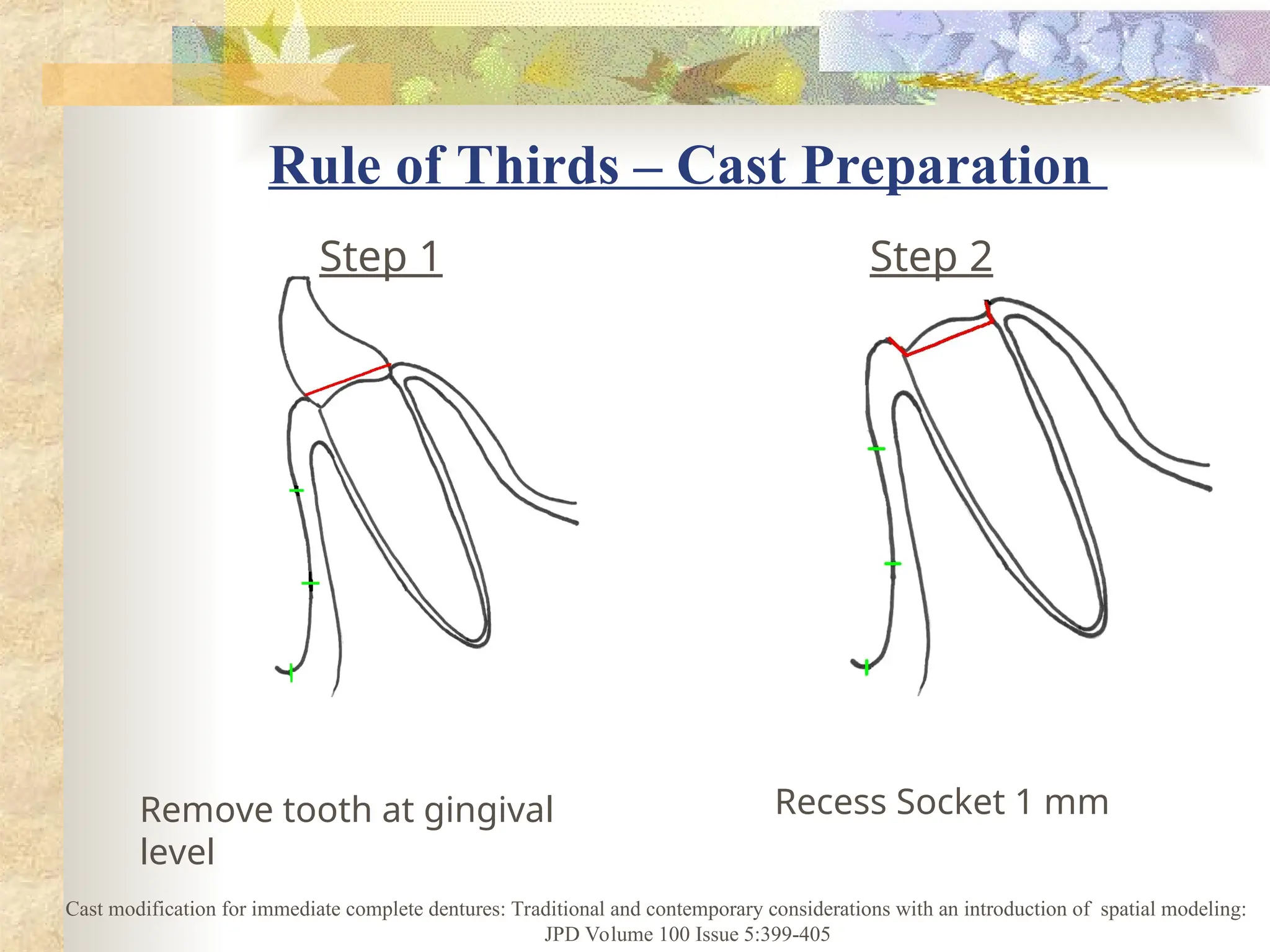 Rule of Thirds – Cast Preparation

Step 1

Step 2

Remove tooth at gingival level

Recess Socket 1 mm

Cast modification for immediate complete dentures: Traditional and contemporary considerations with an introduction of spatial modeling: JPD Volume 100 Issue 5:399-405